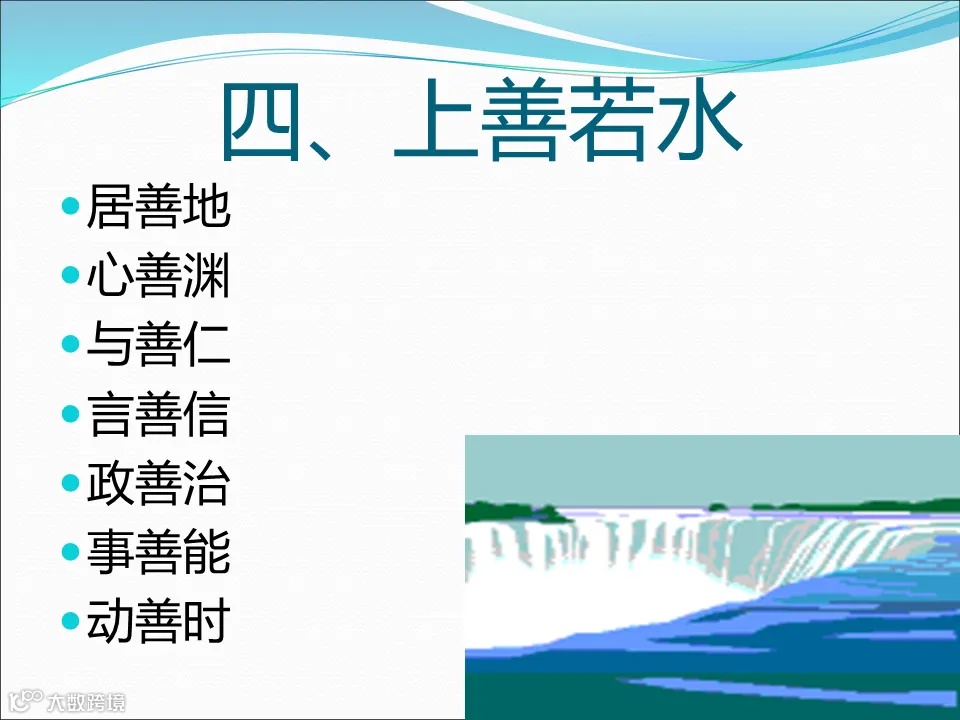 四、上善若水

- 居善地
- 心善渊
- 与善仁
- 言善信
- 政善治
- 事善能
- 动善时

大数跨境